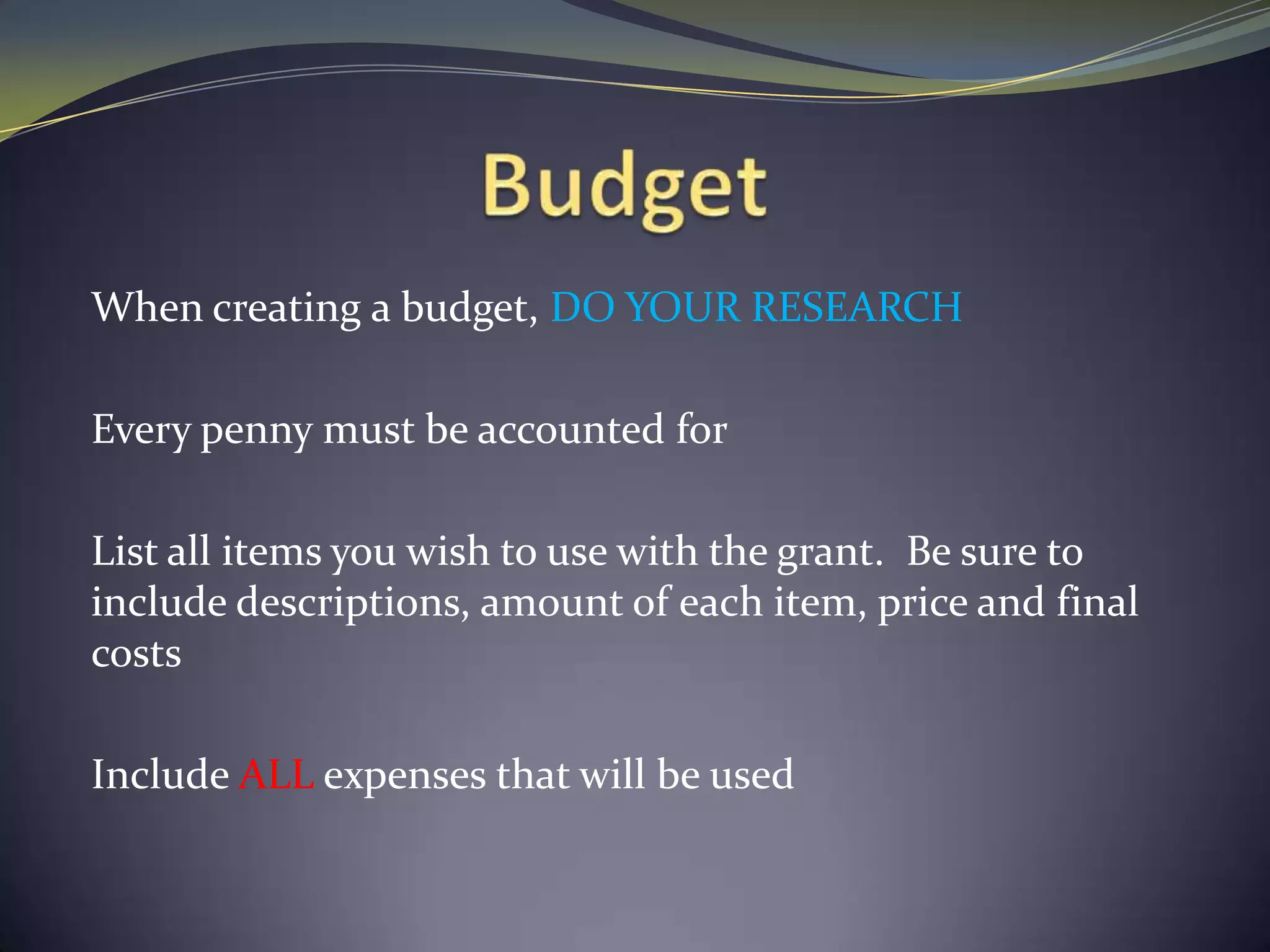 Budget

When creating a budget, DO YOUR RESEARCH

Every penny must be accounted for

List all items you wish to use with the grant. Be sure to include descriptions, amount of each item, price and final costs

Include ALL expenses that will be used